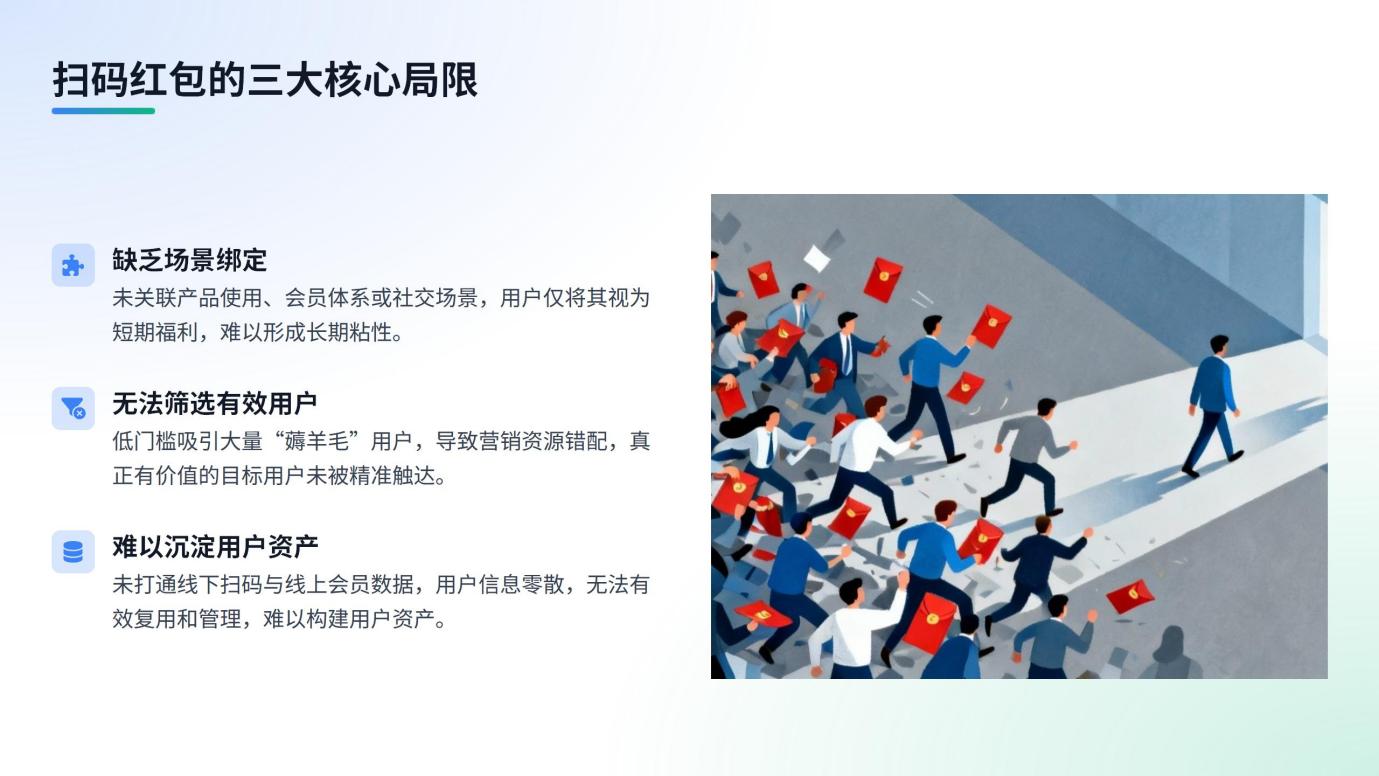 扫码红包的三大核心局限

缺乏场景绑定
未关联产品使用、会员体系或社交场景，用户仅将其视为短期福利，难以形成长期粘性。

无法筛选有效用户
低门槛吸引大量“薅羊毛”用户，导致营销资源错配，真正有价值的目标用户未被精准触达。

难以沉淀用户资产
未打通线下扫码与线上会员数据，用户信息零散，无法有效复用和管理，难以构建用户资产。